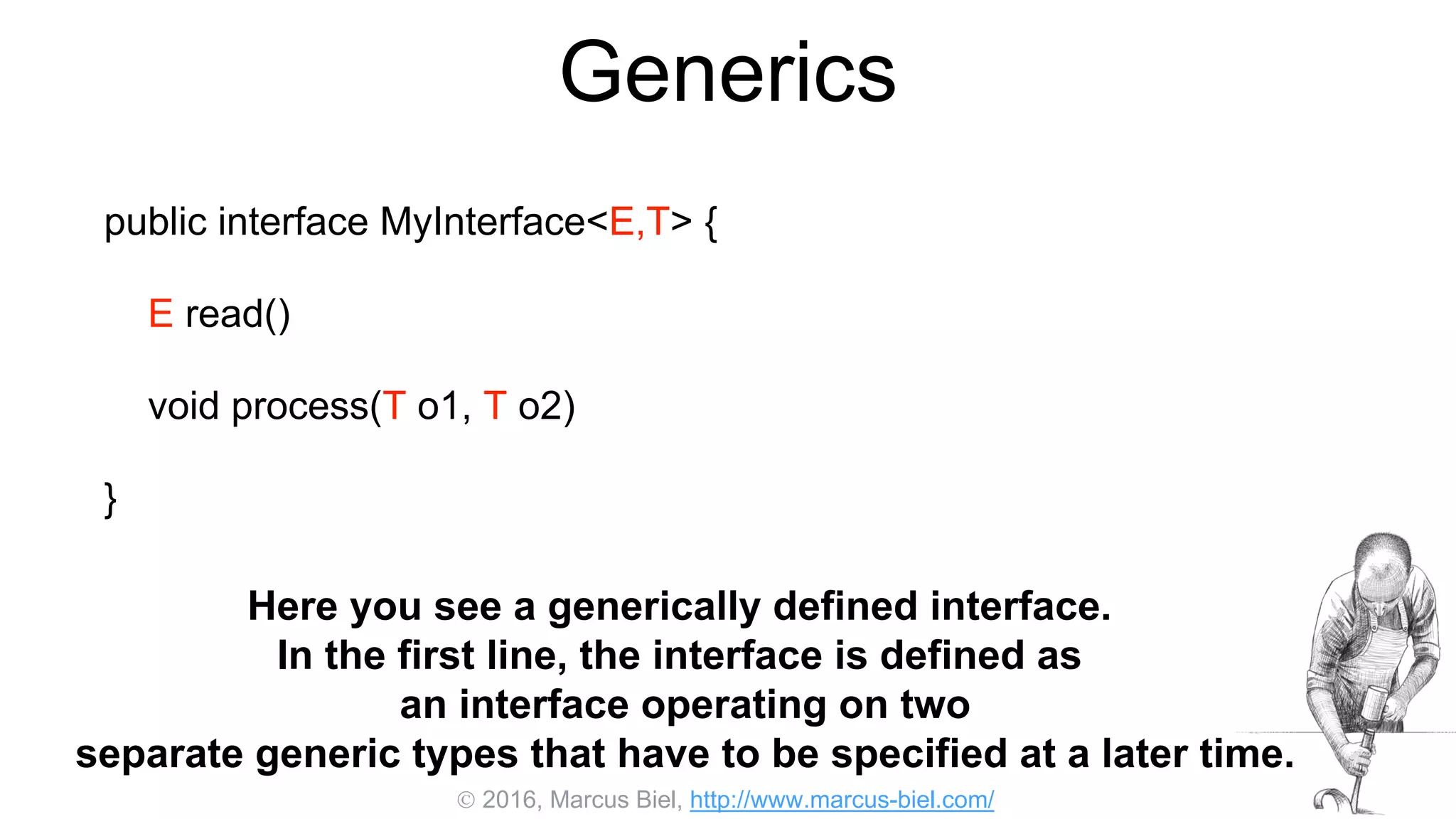 Generics

public interface MyInterface<E,T> {

E read()

void process(T o1, T o2)

}

Here you see a generically defined interface.
In the first line, the interface is defined as
an interface operating on two
separate generic types that have to be specified at a later time.

© 2016, Marcus Biel, http://www.marcus-biel.com/